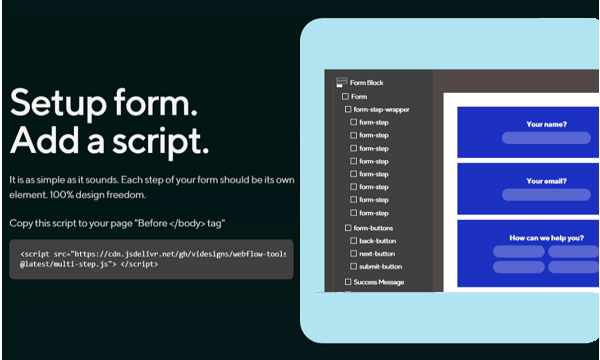 Setup form.
Add a script.

It is as simple as it sounds. Each step of your form should be its own element. 100% design freedom.

Copy this script to your page "Before </body> tag"

<script src="https://cdn.jsdelivr.net/gh/videsigns/webflow-tools@latest/multi-step.js"> </script>

Form Block
Form
form-step-wrapper
form-step
form-step
form-step
form-step
form-step
form-step
form-step
form-step
form-buttons
back-button
next-button
submit-button
Success Message

Your name?

Your email?

How can we help you?